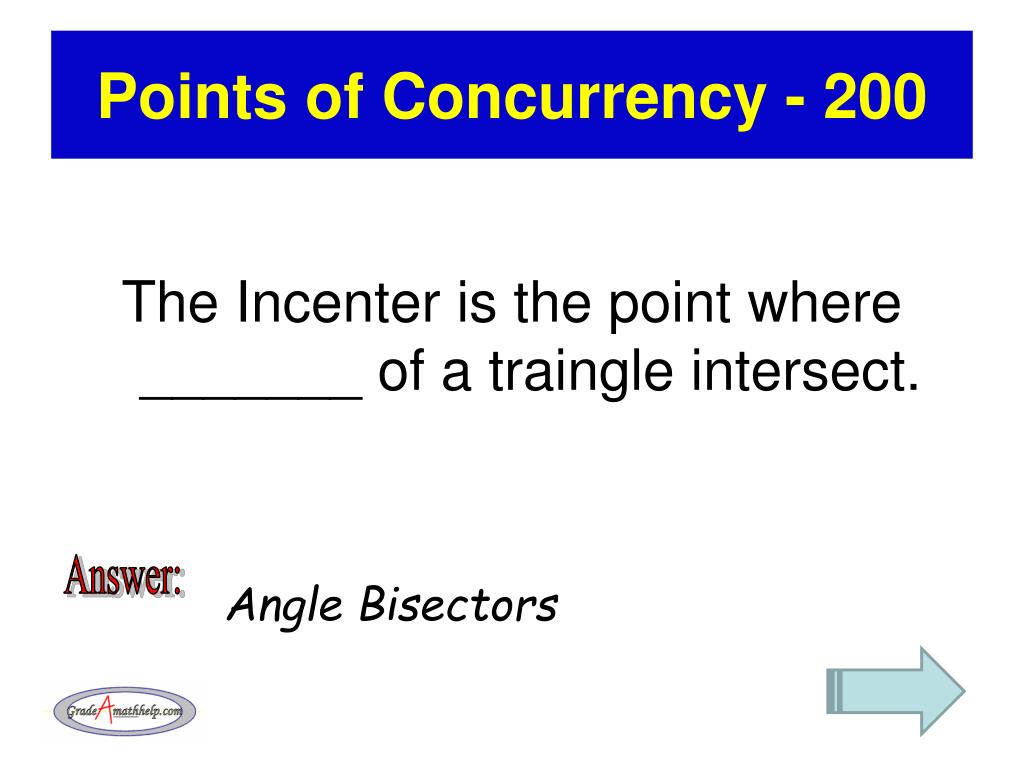 Points of Concurrency - 200

The Incenter is the point where _______ of a traingle intersect.

Answer:

Angle Bisectors

GradeAmathhelp.com